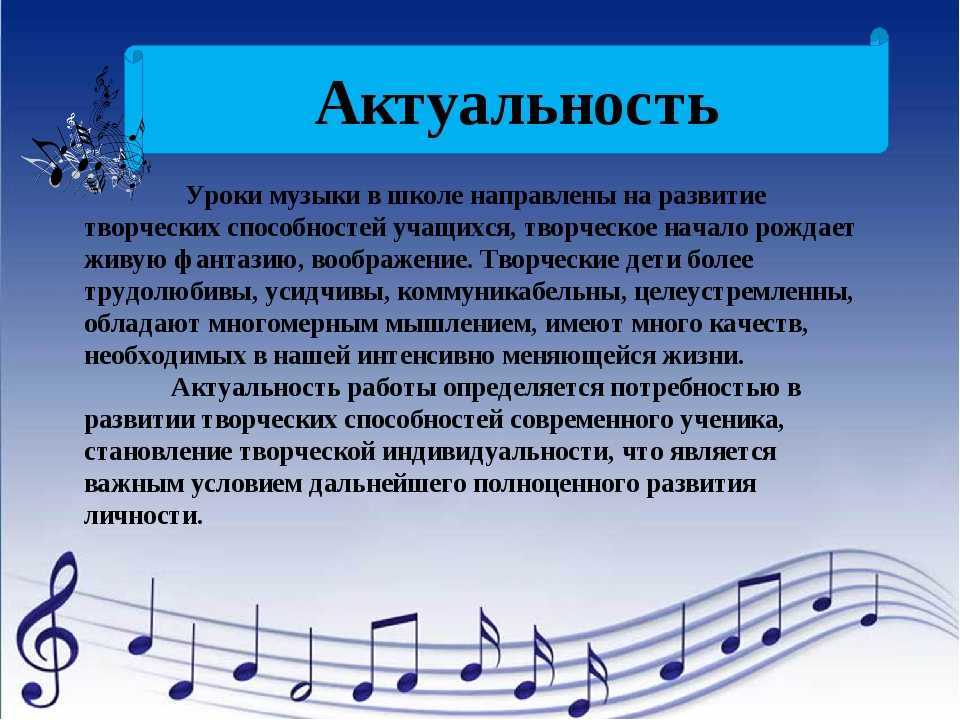 Актуальность

Уроки музыки в школе направлены на развитие творческих способностей учащихся, творческое начало рождает живую фантазию, воображение. Творческие дети более трудолюбивы, усидчивы, коммуникабельны, целеустремленны, обладают многомерным мышлением, имеют много качеств, необходимых в нашей интенсивно меняющейся жизни.

Актуальность работы определяется потребностью в развитии творческих способностей современного ученика, становление творческой индивидуальности, что является важным условием дальнейшего полноценного развития личности.